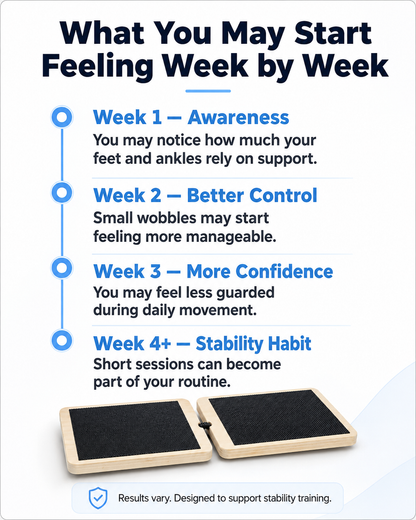 What You May Start Feeling Week by Week

Week 1 — Awareness
You may notice how much your feet and ankles rely on support.

Week 2 — Better Control
Small wobbles may start feeling more manageable.

Week 3 — More Confidence
You may feel less guarded during daily movement.

Week 4+ — Stability Habit
Short sessions can become part of your routine.

Results vary. Designed to support stability training.